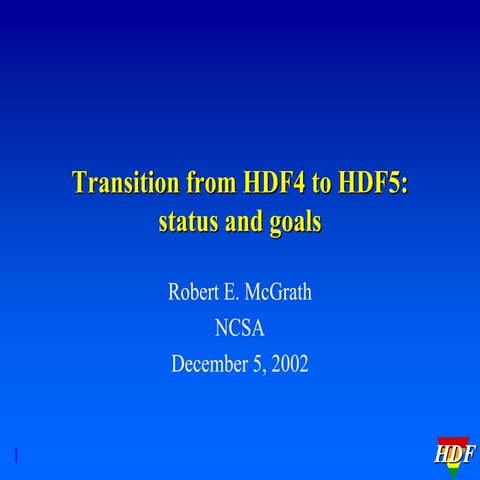 Transition from HDF4 to HDF5: status and goals

Robert E. McGrath

NCSA

December 5, 2002

1

HDF